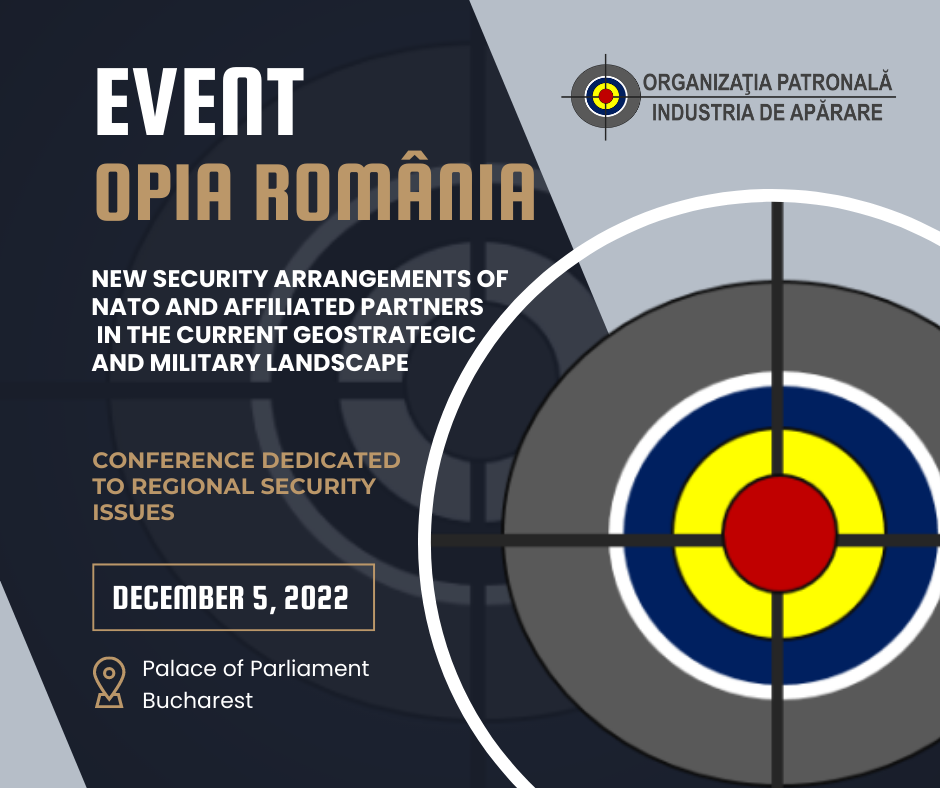 EVENT
OPIA ROMÂNIA

ORGANIZAŢIA PATRONALĂ
INDUSTRIA DE APĂRARE

NEW SECURITY ARRANGEMENTS OF NATO AND AFFILIATED PARTNERS IN THE CURRENT GEOSTRATEGIC AND MILITARY LANDSCAPE

CONFERENCE DEDICATED TO REGIONAL SECURITY ISSUES

DECEMBER 5, 2022

Palace of Parliament
Bucharest